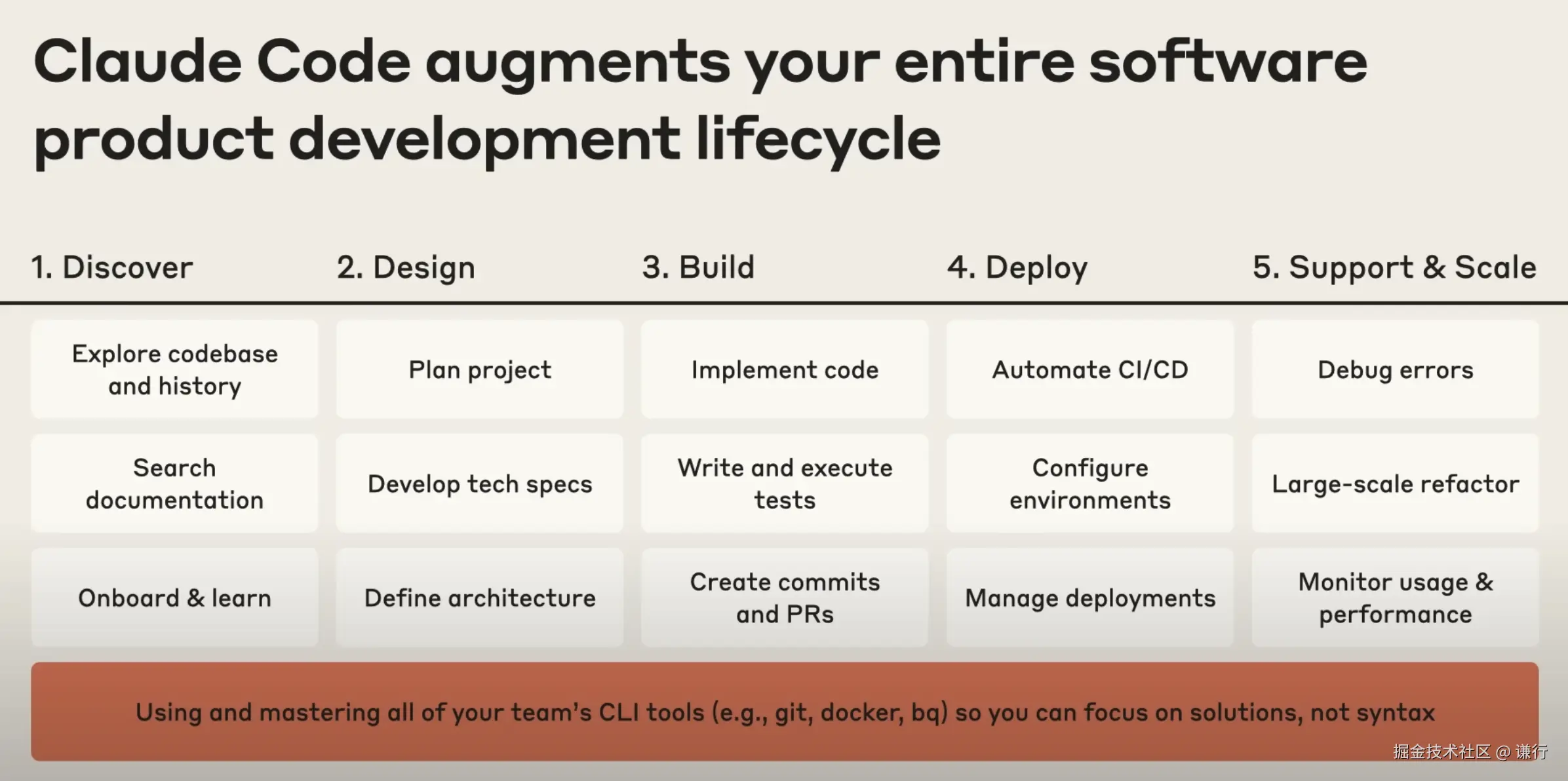 Claude Code augments your entire software product development lifecycle

| 1. Discover | 2. Design | 3. Build | 4. Deploy | 5. Support & Scale |
|---|---|---|---|---|
| Explore codebase and history | Plan project | Implement code | Automate CI/CD | Debug errors |
| Search documentation | Develop tech specs | Write and execute tests | Configure environments | Large-scale refactor |
| Onboard & learn | Define architecture | Create commits and PRs | Manage deployments | Monitor usage & performance |

Using and mastering all of your team's CLI tools (e.g., git, docker, bq) so you can focus on solutions, not syntax

掘金技术社区 @ 谦行